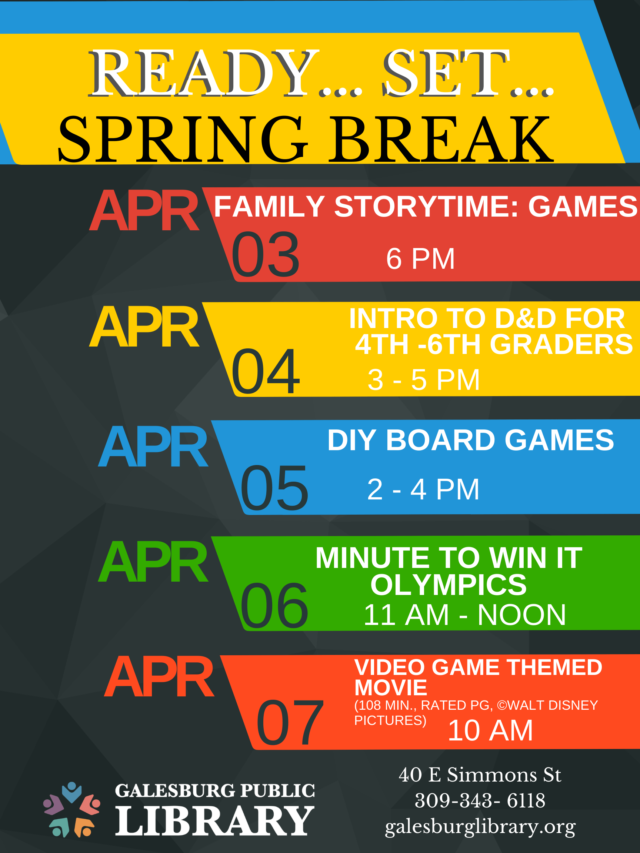 READY... SET...
SPRING BREAK

APR 03
FAMILY STORYTIME: GAMES
6 PM

APR 04
INTRO TO D&D FOR 4TH -6TH GRADERS
3 - 5 PM

APR 05
DIY BOARD GAMES
2 - 4 PM

APR 06
MINUTE TO WIN IT OLYMPICS
11 AM - NOON

APR 07
VIDEO GAME THEMED MOVIE
(108 MIN., RATED PG, ©WALT DISNEY PICTURES)
10 AM

GALESBURG PUBLIC LIBRARY

40 E Simmons St
309-343- 6118
galesburglibrary.org